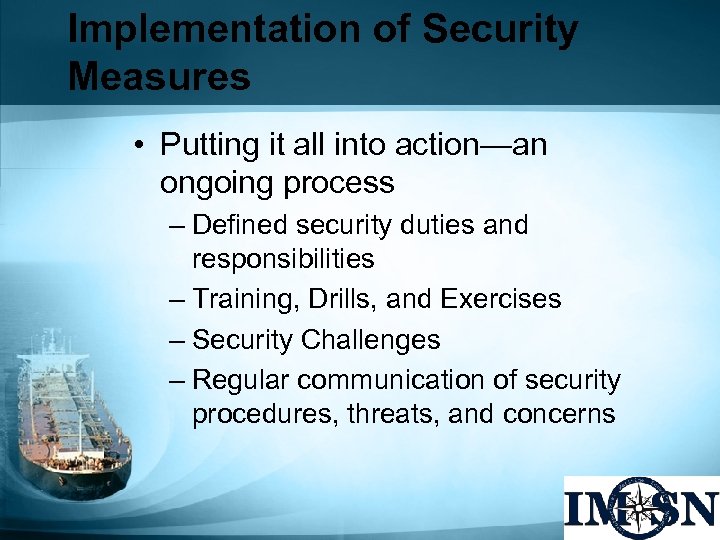 Implementation of Security Measures

• Putting it all into action—an ongoing process
– Defined security duties and responsibilities
– Training, Drills, and Exercises
– Security Challenges
– Regular communication of security procedures, threats, and concerns

IMSN